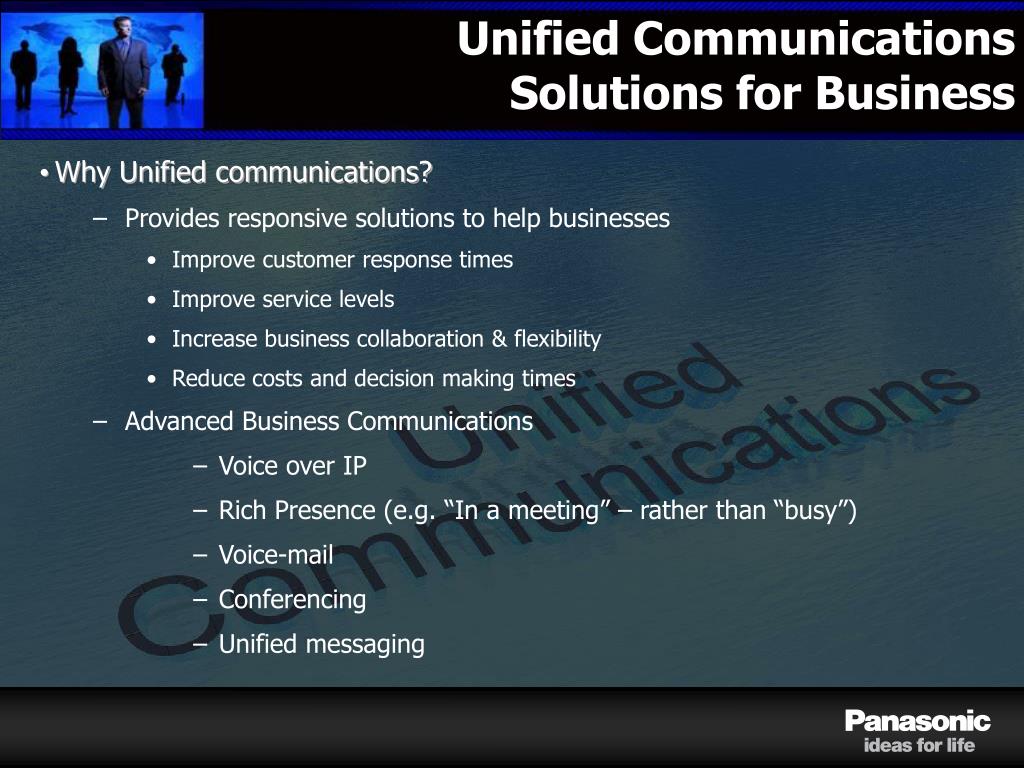 Unified Communications Solutions for Business

• Why Unified communications?

– Provides responsive solutions to help businesses

• Improve customer response times
• Improve service levels
• Increase business collaboration & flexibility
• Reduce costs and decision making times

– Advanced Business Communications

– Voice over IP
– Rich Presence (e.g. “In a meeting” – rather than “busy”)
– Voice-mail
– Conferencing
– Unified messaging

Unified Communications

Panasonic
ideas for life